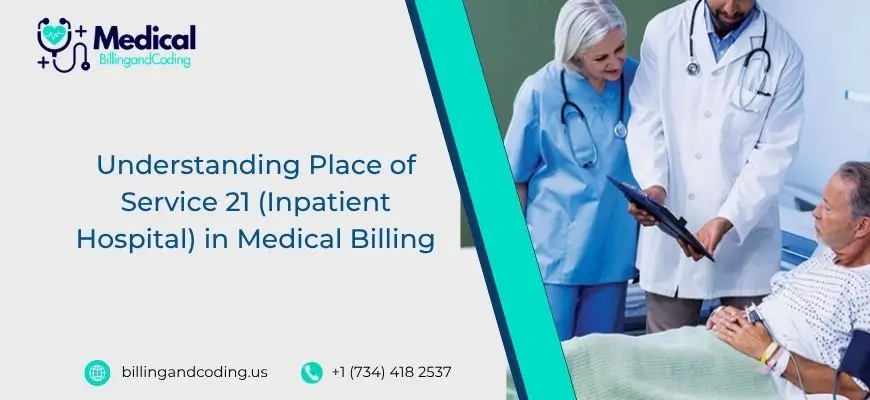 Medical
BillingandCoding

Understanding Place of Service 21 (Inpatient Hospital) in Medical Billing

billingandcoding.us

+1 (734) 418 2537